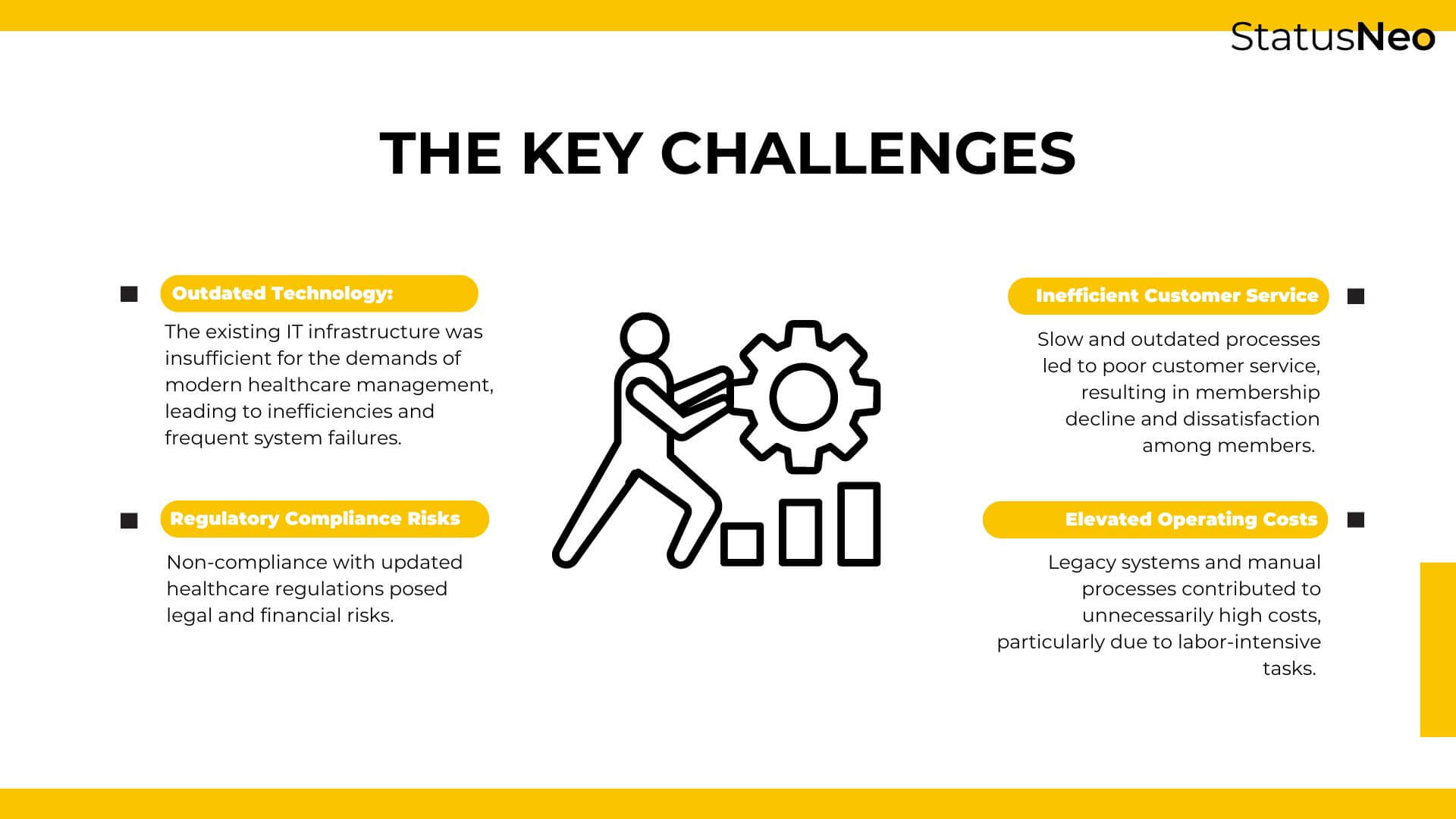 StatusNeo

THE KEY CHALLENGES

Outdated Technology:

The existing IT infrastructure was insufficient for the demands of modern healthcare management, leading to inefficiencies and frequent system failures.

Regulatory Compliance Risks

Non-compliance with updated healthcare regulations posed legal and financial risks.

Inefficient Customer Service

Slow and outdated processes led to poor customer service, resulting in membership decline and dissatisfaction among members.

Elevated Operating Costs

Legacy systems and manual processes contributed to unnecessarily high costs, particularly due to labor-intensive tasks.